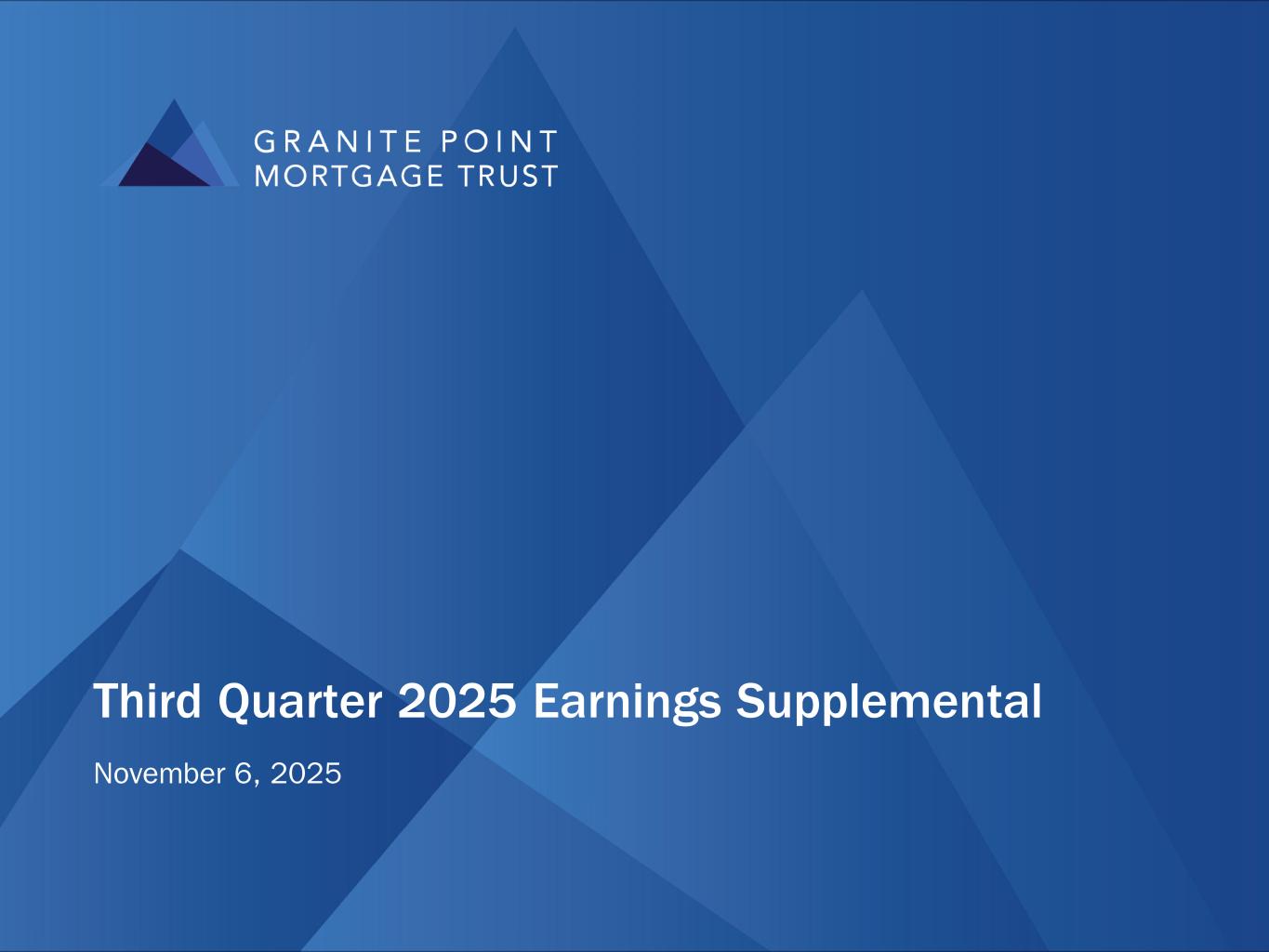 GRANITE POINT
MORTGAGE TRUST

Third Quarter 2025 Earnings Supplemental

November 6, 2025